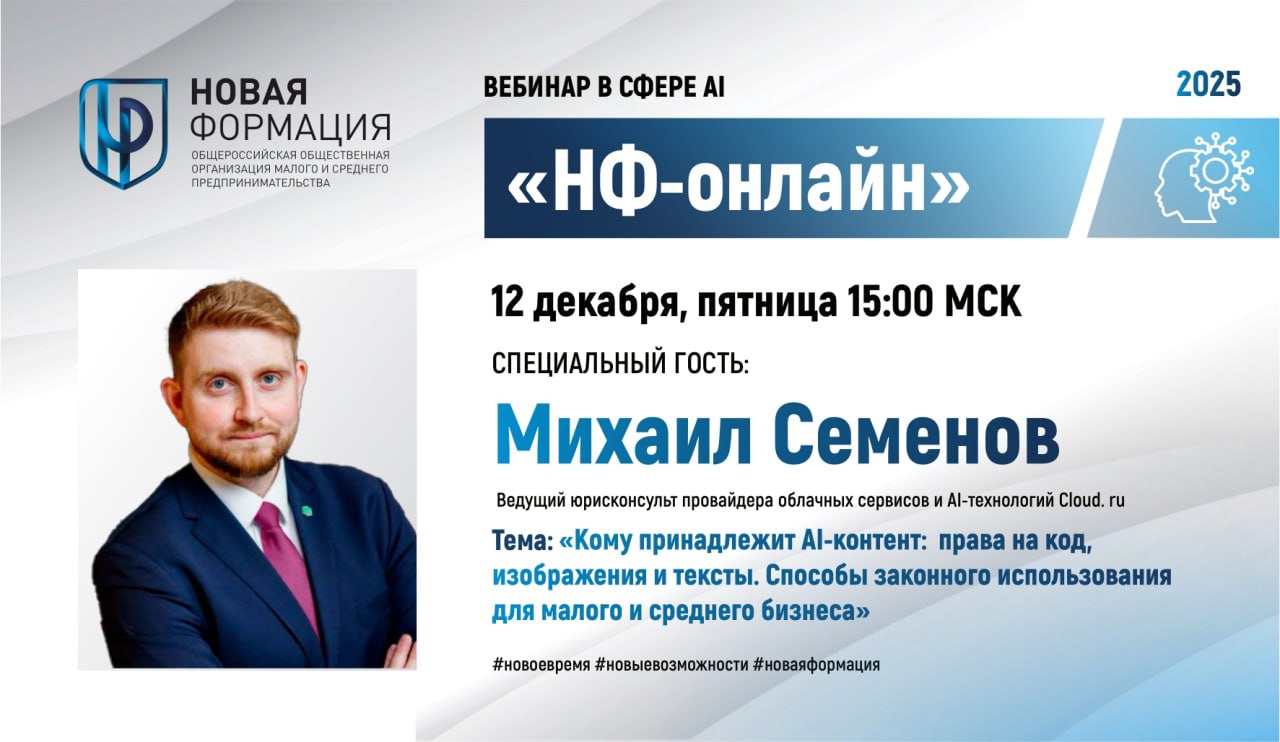 НОВАЯ ФОРМАЦИЯ
ОБЩЕРОССИЙСКАЯ ОБЩЕСТВЕННАЯ ОРГАНИЗАЦИЯ МАЛОГО И СРЕДНЕГО ПРЕДПРИНИМАТЕЛЬСТВА

ВЕБИНАР В СФЕРЕ AI

2025

«НФ-онлайн»

12 декабря, пятница 15:00 МСК

СПЕЦИАЛЬНЫЙ ГОСТЬ:

Михаил Семенов

Ведущий юрисконсульт провайдера облачных сервисов и AI-технологий Cloud. ru

Тема: «Кому принадлежит AI-контент: права на код, изображения и тексты. Способы законного использования для малого и среднего бизнеса»

#новоевремя #новыевозможности #новаяформация